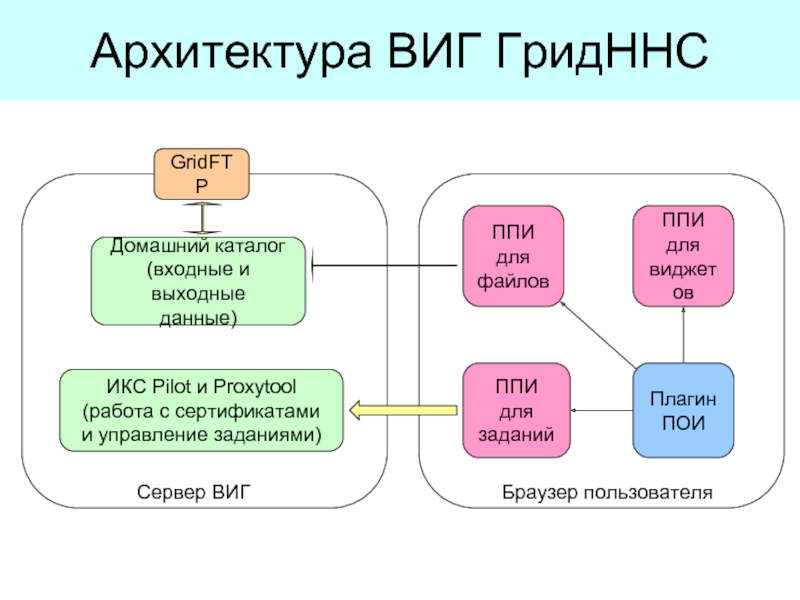 Архитектура ВИГ ГридННС

GridFT
P

Домашний каталог (входные и выходные данные)

ИКС Pilot и Proxytool (работа с сертификатами и управление заданиями)

Сервер ВИГ

ППИ для файлов

ППИ для виджет ов

ППИ для заданий

Плагин ПОИ

Браузер пользователя